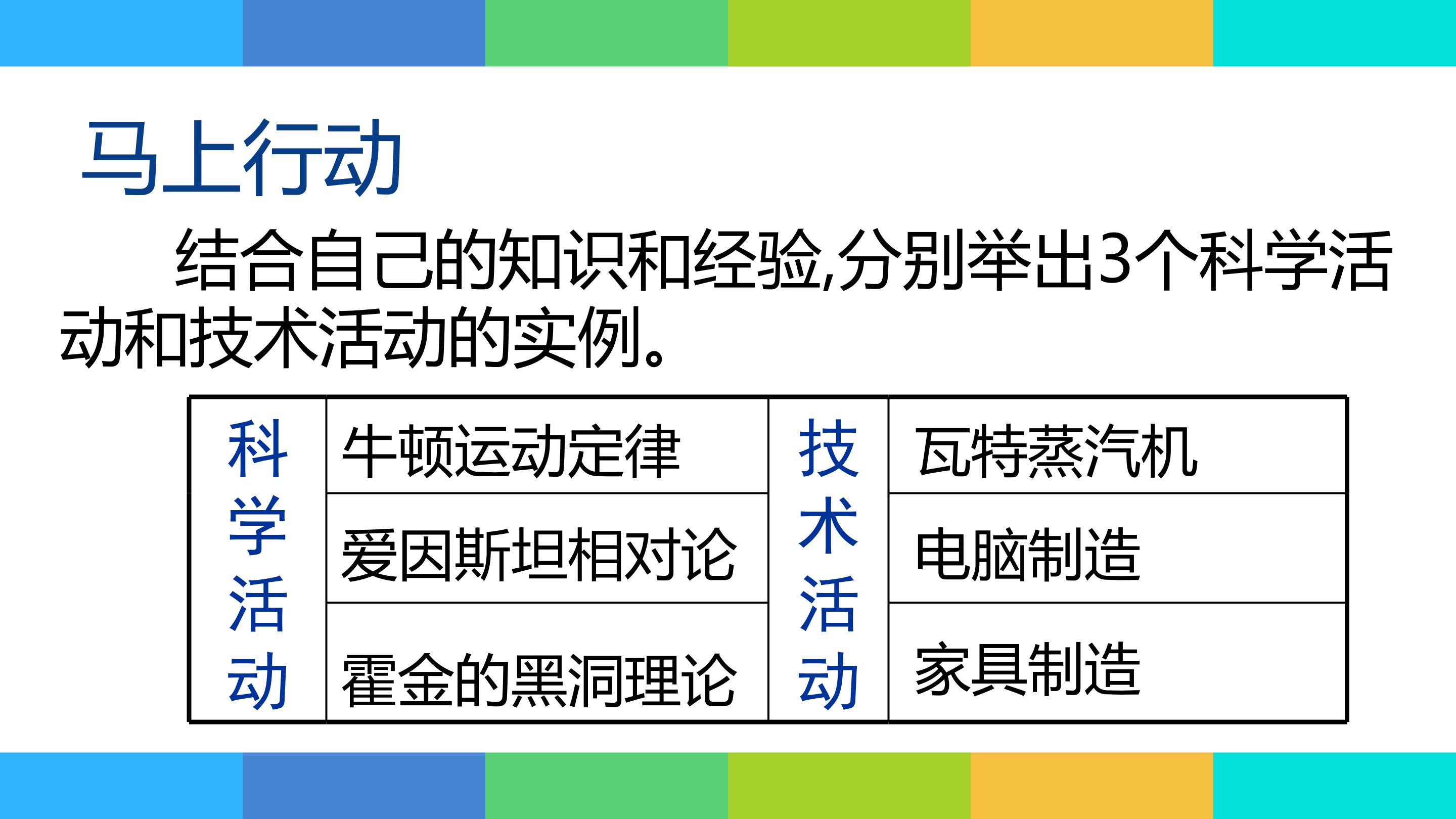 马上行动

结合自己的知识和经验,分别举出3个科学活动和技术活动的实例。

| 科学活动 | 牛顿运动定律 | 技术活动 | 瓦特蒸汽机 |
|---|---|---|---|
| | 爱因斯坦相对论 | | 电脑制造 |
| | 霍金的黑洞理论 | | 家具制造 |